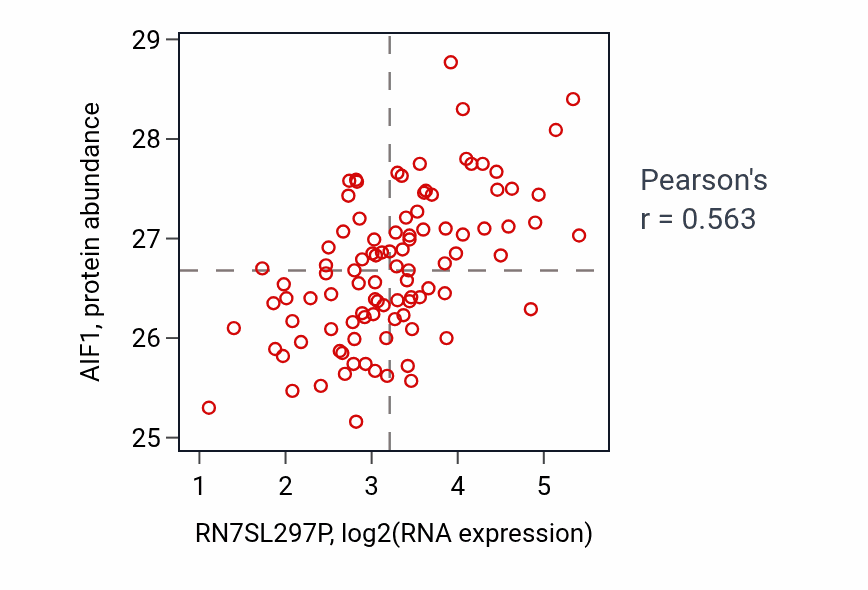 AIF1, protein abundance

29
28
27
26
25

1
2
3
4
5

RN7SL297P, log2(RNA expression)

Pearson's
r = 0.563